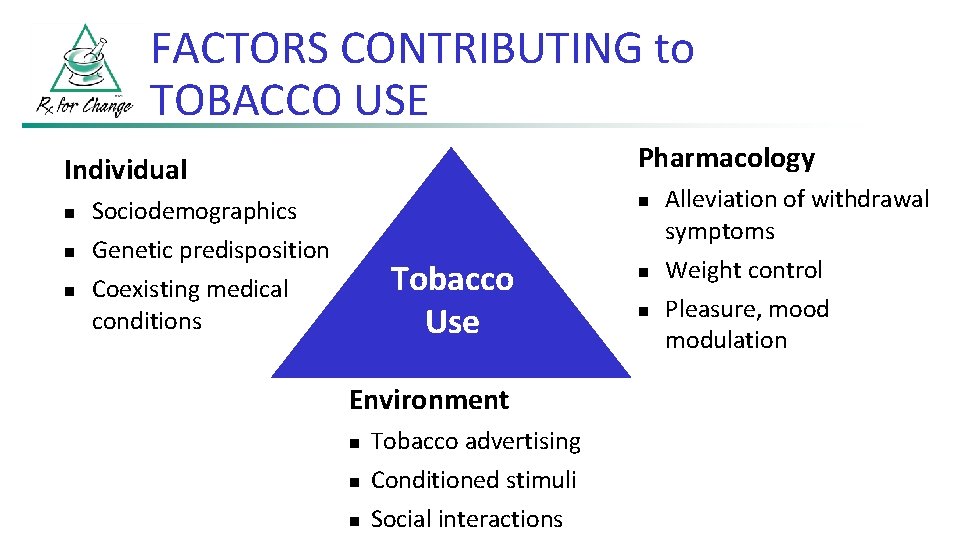 Rx for Change

FACTORS CONTRIBUTING to TOBACCO USE

Individual
- Sociodemographics
- Genetic predisposition
- Coexisting medical conditions

Tobacco Use

Pharmacology
- Alleviation of withdrawal symptoms
- Weight control
- Pleasure, mood modulation

Environment
- Tobacco advertising
- Conditioned stimuli
- Social interactions